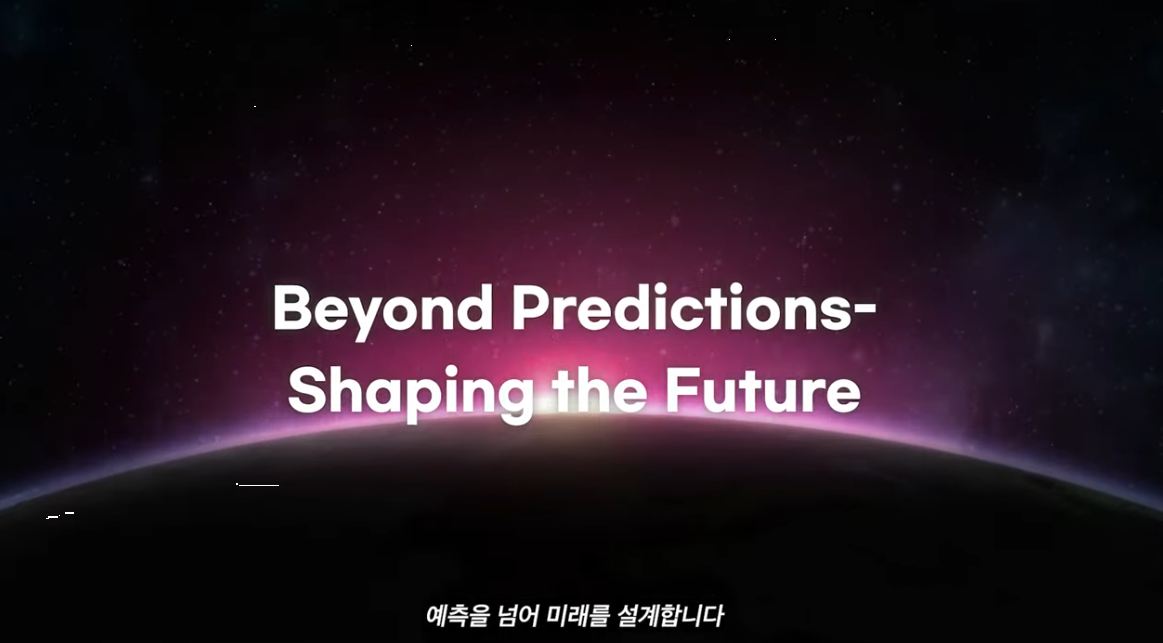 Beyond Predictions-
Shaping the Future

예측을 넘어 미래를 설계합니다